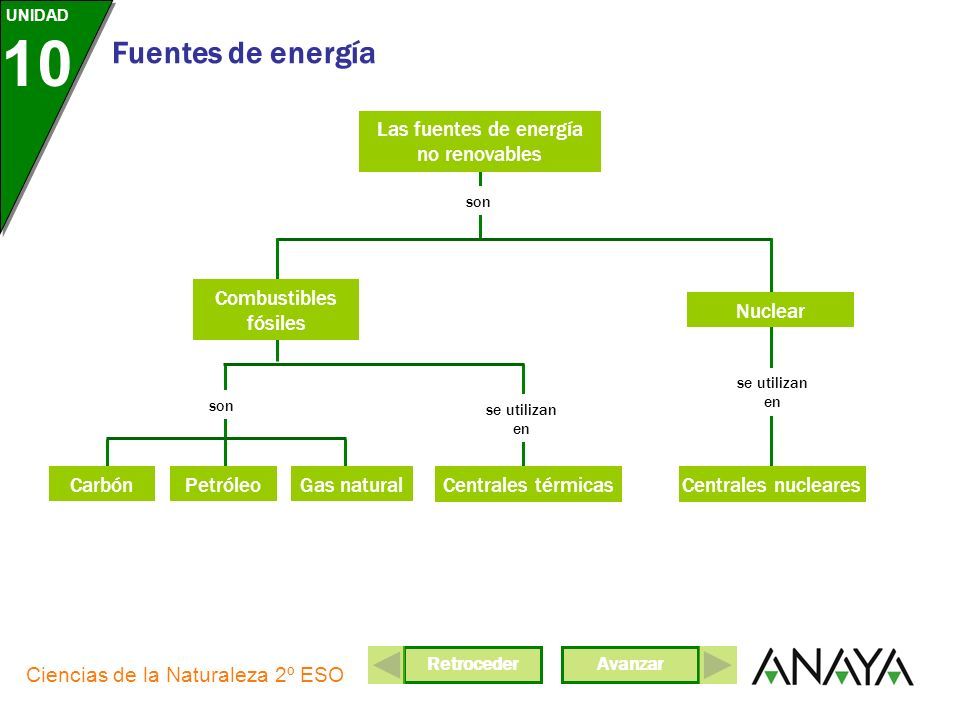 UNIDAD
10
Fuentes de energía

Las fuentes de energía no renovables

son

Combustibles fósiles

Nuclear

son

se utilizan en

se utilizan en

Carbón

Petróleo

Gas natural

Centrales térmicas

Centrales nucleares

Ciencias de la Naturaleza 2º ESO

Retroceder

Avanzar

ANAYA